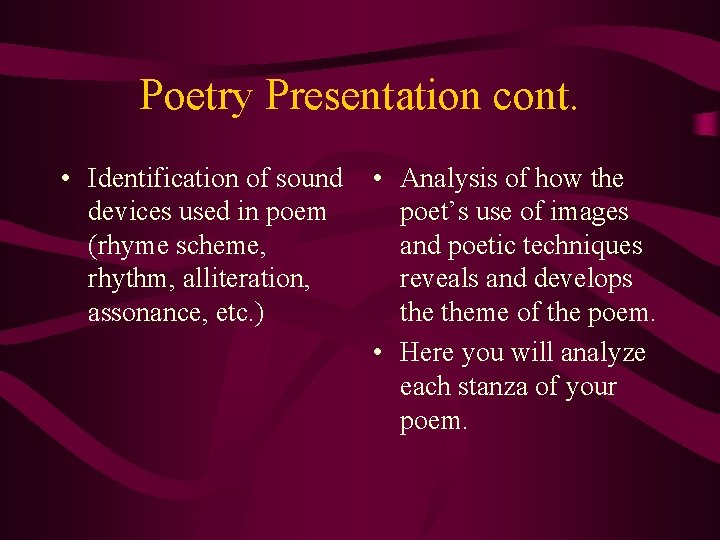 Poetry Presentation cont.

• Identification of sound devices used in poem (rhyme scheme, rhythm, alliteration, assonance, etc.)

• Analysis of how the poet’s use of images and poetic techniques reveals and develops the theme of the poem.

• Here you will analyze each stanza of your poem.